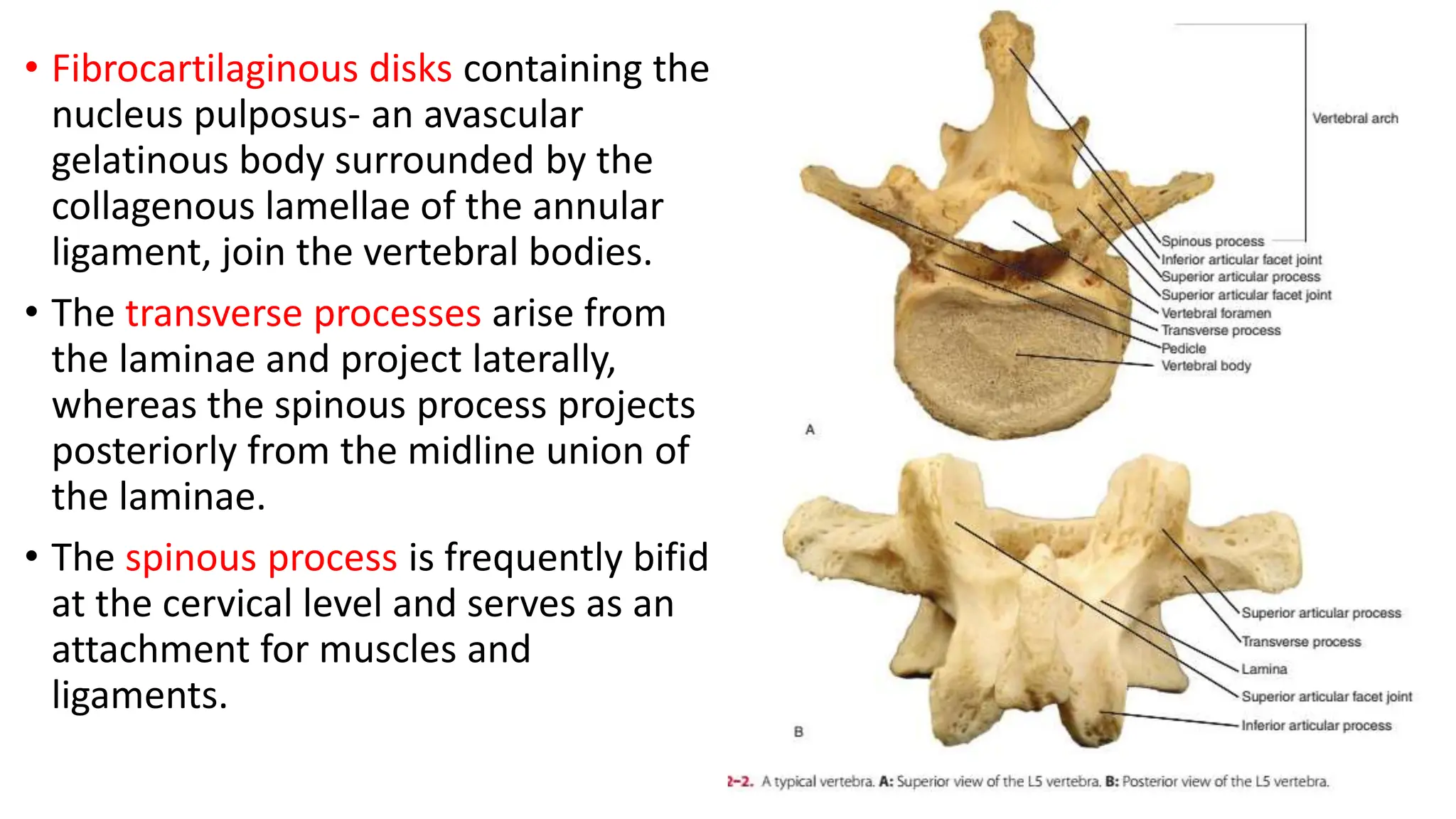 • Fibrocartilaginous disks containing the nucleus pulposus- an avascular gelatinous body surrounded by the collagenous lamellae of the annular ligament, join the vertebral bodies.

• The transverse processes arise from the laminae and project laterally, whereas the spinous process projects posteriorly from the midline union of the laminae.

• The spinous process is frequently bifid at the cervical level and serves as an attachment for muscles and ligaments.

Vertebral arch
Spinous process
Inferior articular facet joint
Superior articular process
Superior articular facet joint
Vertebral foramen
Transverse process
Pedicle
Vertebral body
A

Superior articular process
Transverse process
Lamina
Superior articular facet joint
Inferior articular process
B

2–2. A typical vertebra. A: Superior view of the L5 vertebra. B: Posterior view of the L5 vertebra.